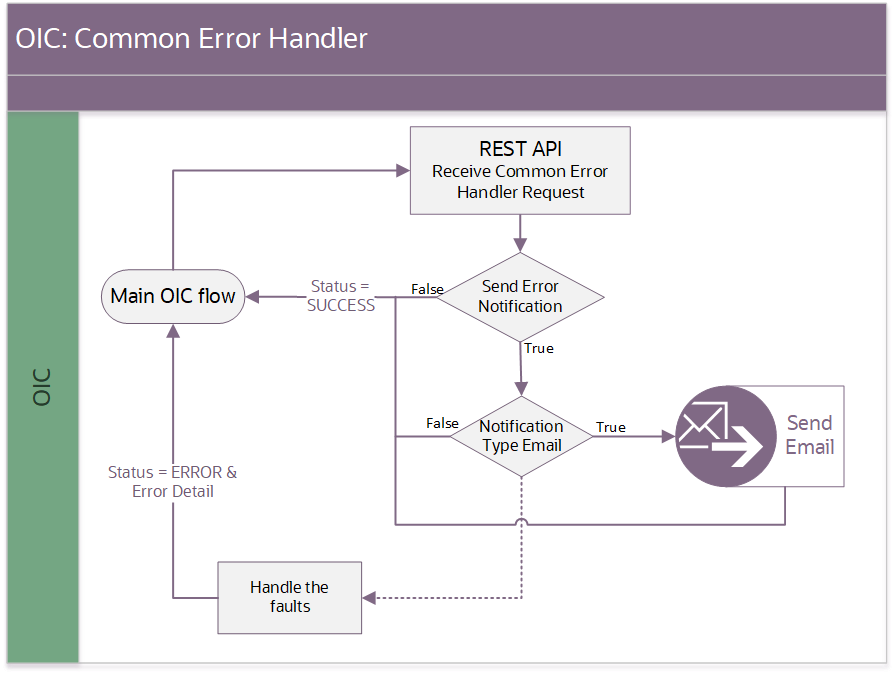 OIC: Common Error Handler

OIC

REST API
Receive Common Error Handler Request

Main OIC flow

Status = SUCCESS

False

Send Error Notification

True

False

Notification Type Email

True

Send Email

Status = ERROR & Error Detail

Handle the faults